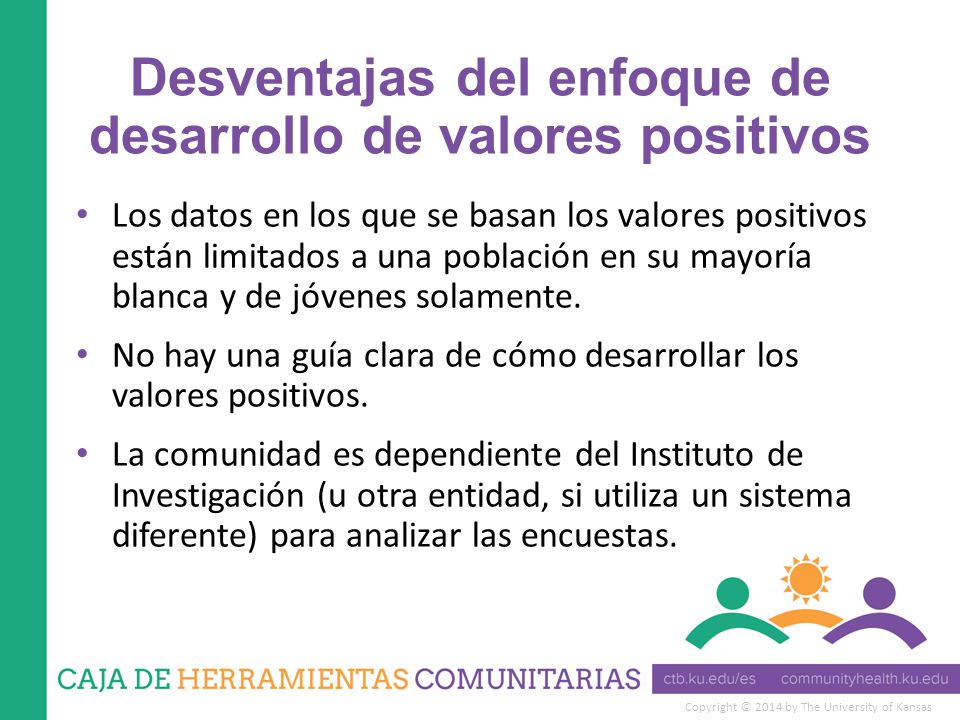 Desventajas del enfoque de desarrollo de valores positivos

• Los datos en los que se basan los valores positivos están limitados a una población en su mayoría blanca y de jóvenes solamente.

• No hay una guía clara de cómo desarrollar los valores positivos.

• La comunidad es dependiente del Instituto de Investigación (u otra entidad, si utiliza un sistema diferente) para analizar las encuestas.

CAJA DE HERRAMIENTAS COMUNITARIAS

ctb.ku.edu/es communityhealth.ku.edu

Copyright © 2014 by The University of Kansas